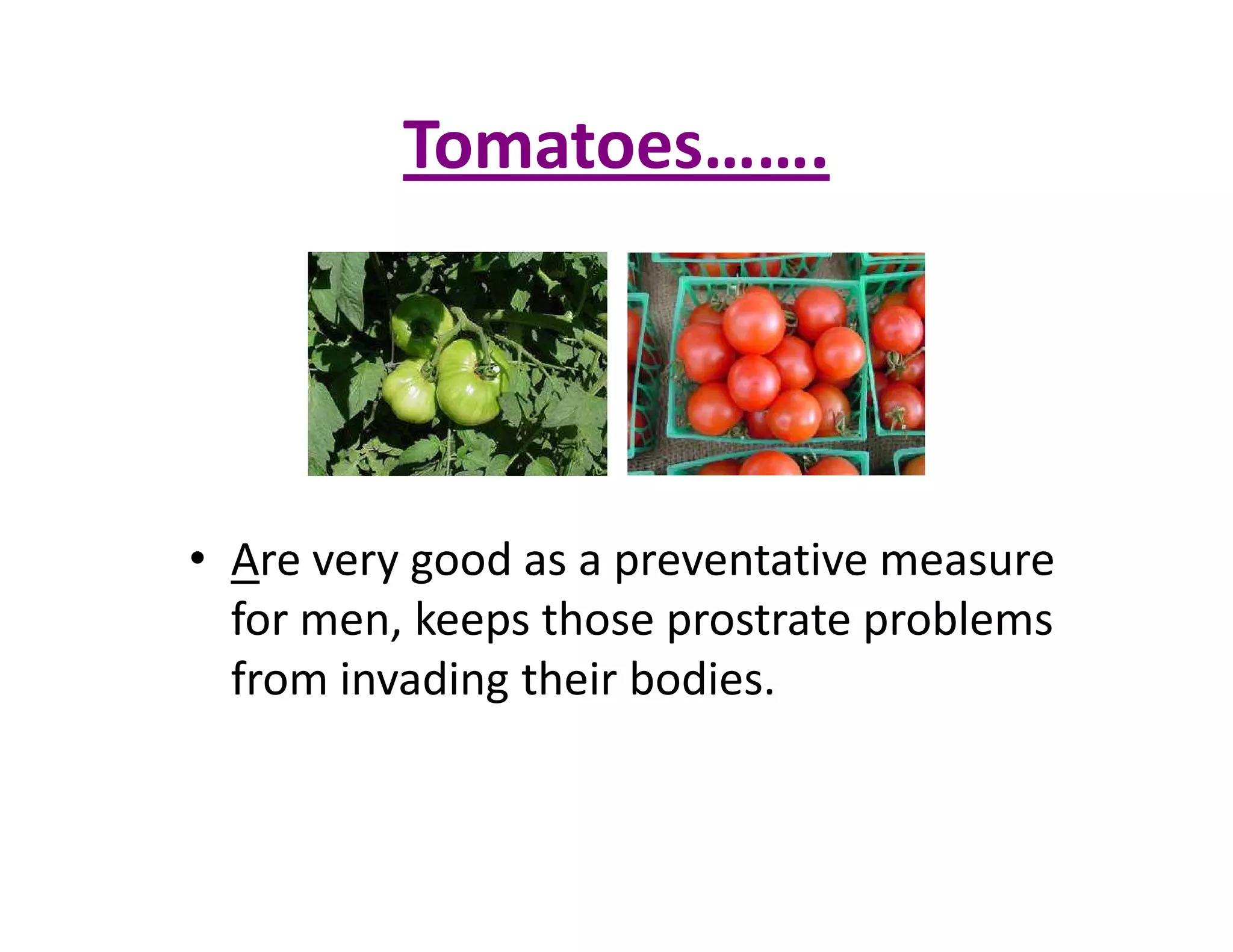 Tomatoes…….

• Are very good as a preventative measure for men, keeps those prostrate problems from invading their bodies.